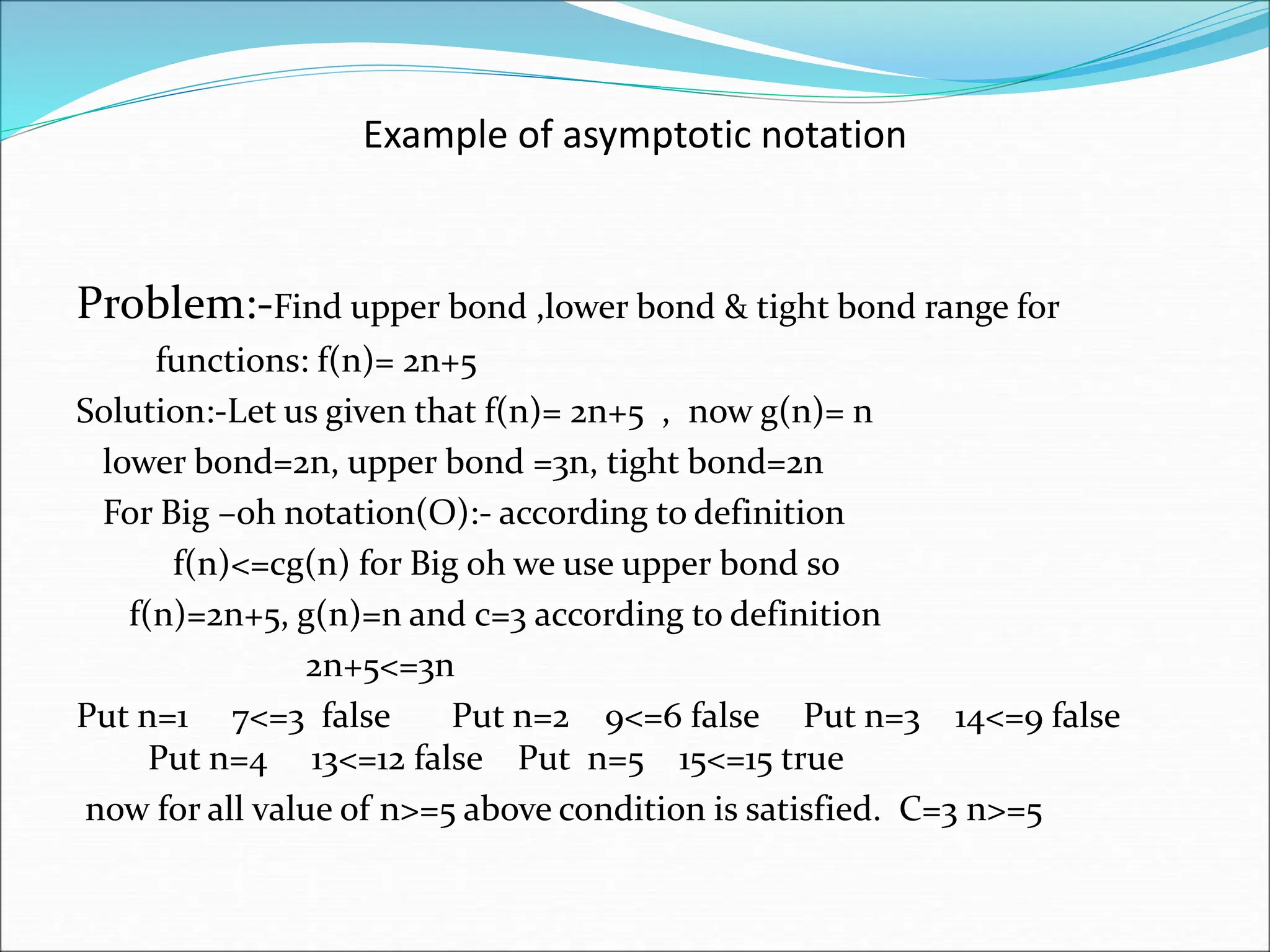 Example of asymptotic notation

Problem:-Find upper bond ,lower bond & tight bond range for functions: f(n)= 2n+5

Solution:-Let us given that f(n)= 2n+5 , now g(n)= n

lower bond=2n, upper bond =3n, tight bond=2n

For Big –oh notation(O):- according to definition

f(n)<=cg(n) for Big oh we use upper bond so

f(n)=2n+5, g(n)=n and c=3 according to definition

2n+5<=3n

Put n=1 7<=3 false Put n=2 9<=6 false Put n=3 14<=9 false

Put n=4 13<=12 false Put n=5 15<=15 true

now for all value of n>=5 above condition is satisfied. C=3 n>=5